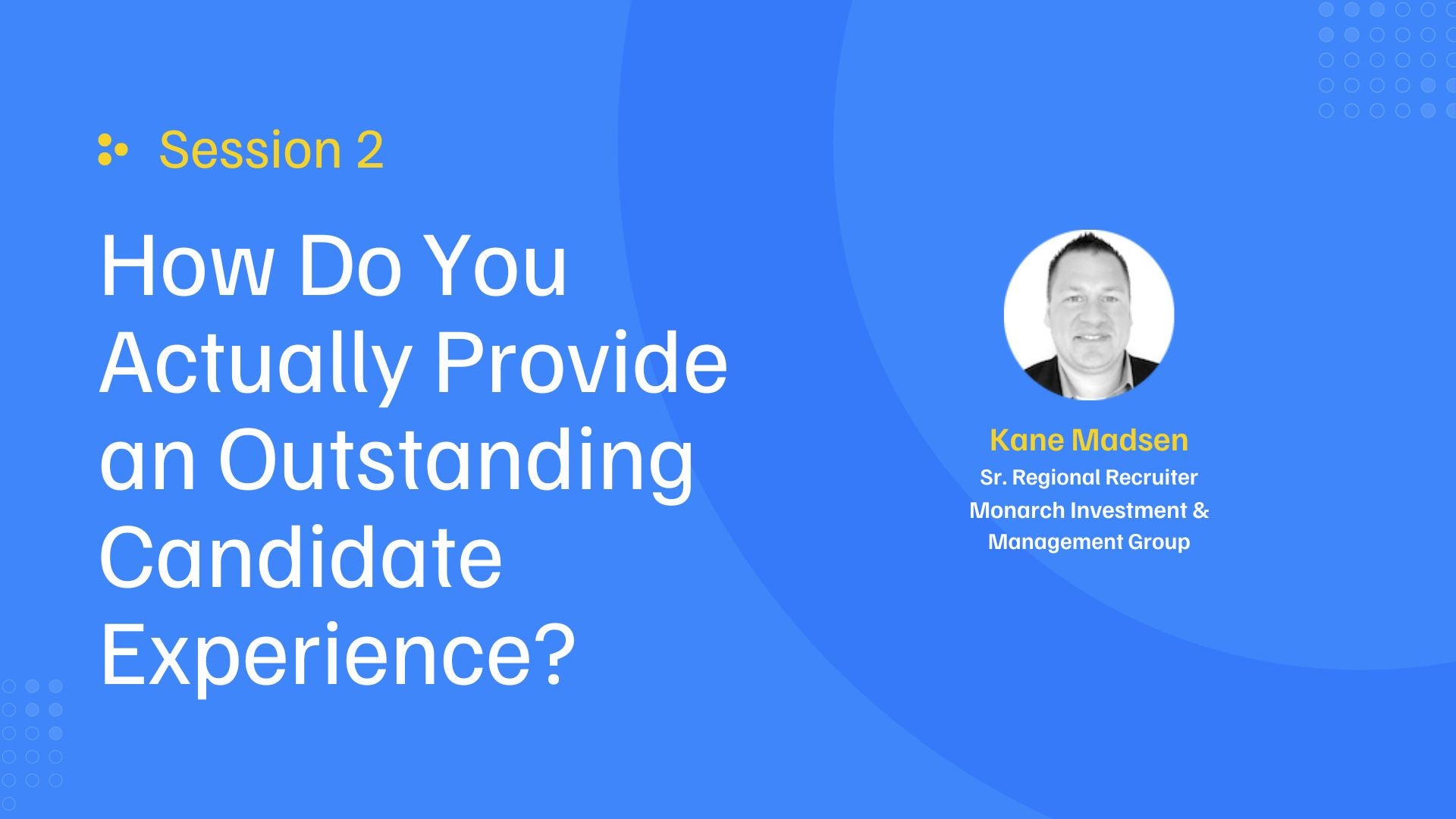 Session 2

How Do You Actually Provide an Outstanding Candidate Experience?

Kane Madsen
Sr. Regional Recruiter
Monarch Investment & Management Group